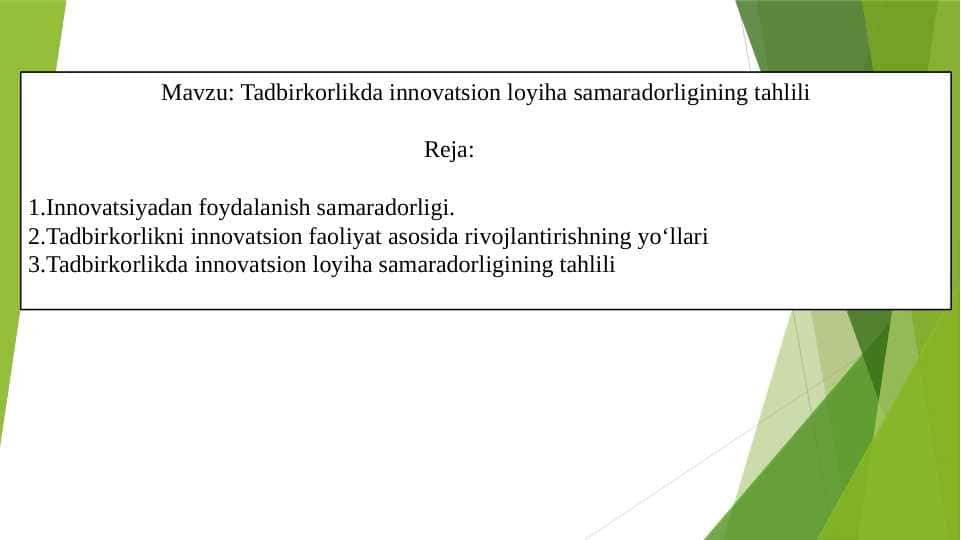 Mavzu: Tadbirkorlikda innovatsion loyiha samaradorligining tahlili

Reja:

1.Innovatsiyadan foydalanish samaradorligi.
2.Tadbirkorlikni innovatsion faoliyat asosida rivojlantirishning yo‘llari
3.Tadbirkorlikda innovatsion loyiha samaradorligining tahlili